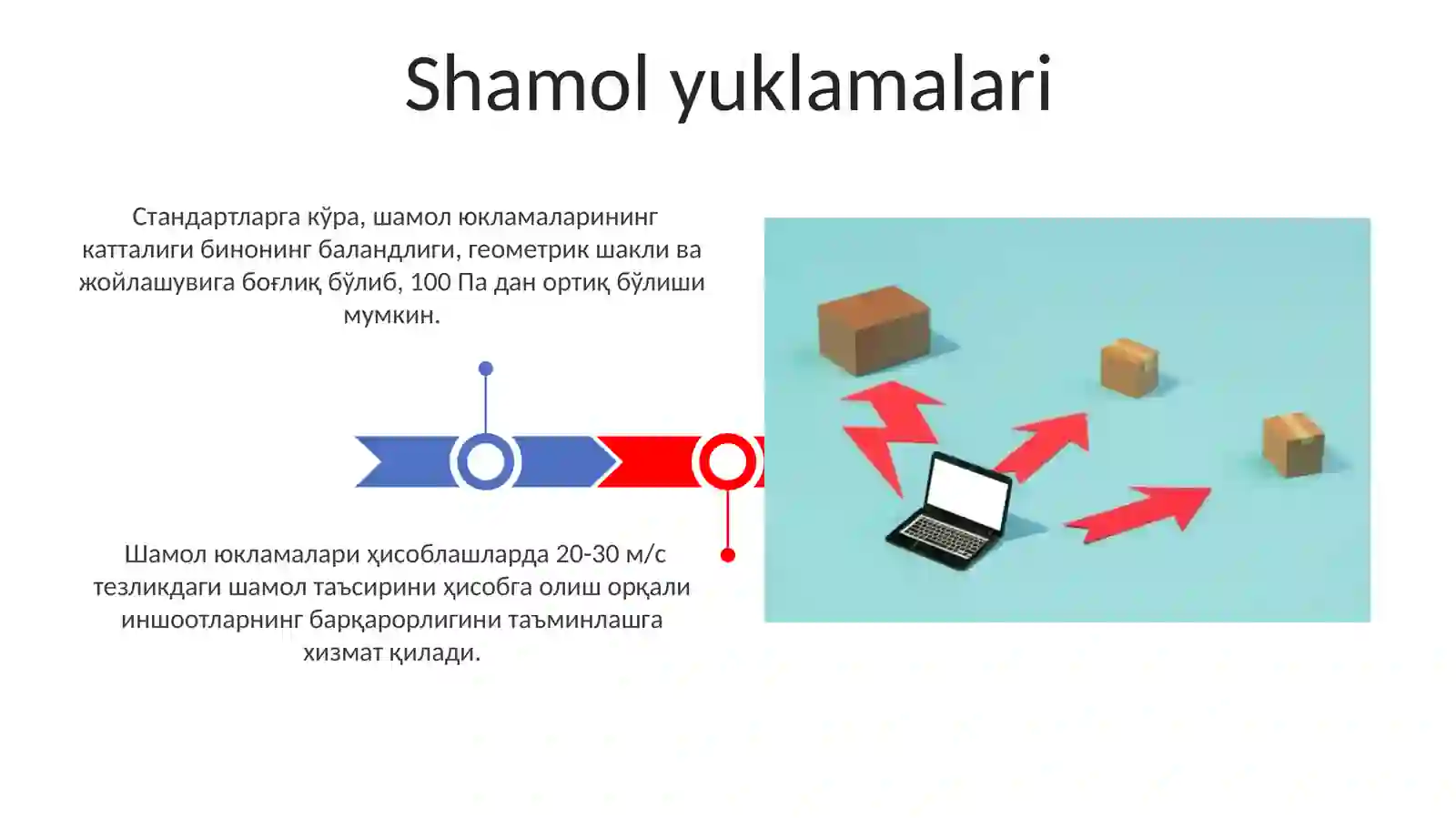 Shamol yuklamalari

Стандартларга кўра, шамол юкламаларининг катталиги бинонинг баландлиги, геометрик шакли ва жойлашувига боғлиқ бўлиб, 100 Па дан ортиқ бўлиши мумкин.

Шамол юкламалари ҳисоблашларда 20-30 м/с тезликдаги шамол таъсирини ҳисобга олиш орқали иншоотларнинг барқарорлигини таъминлашга хизмат қилади.